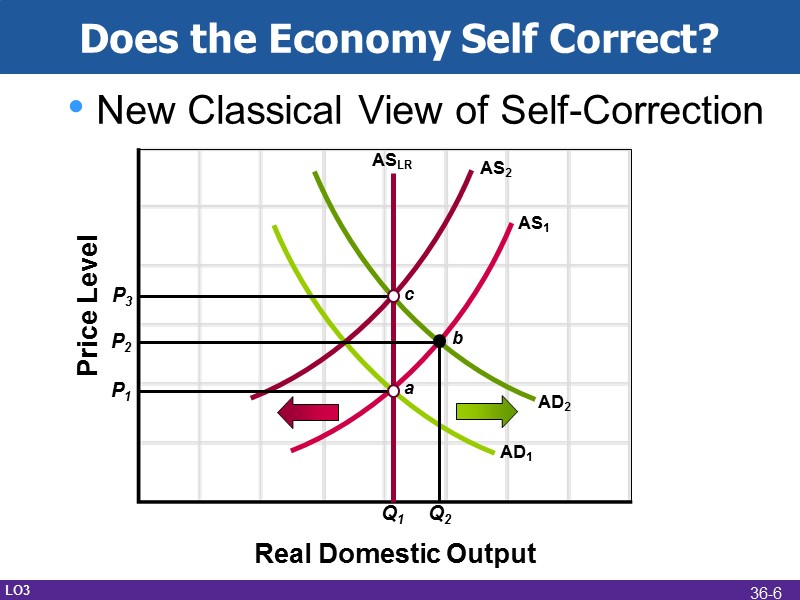 Does the Economy Self Correct?

• New Classical View of Self-Correction

$AS_{LR}$

$AS_2$

$AS_1$

Price Level

$P_3$

$P_2$

$P_1$

c

b

a

$AD_2$

$AD_1$

$Q_1$

$Q_2$

Real Domestic Output

LO3

36-6